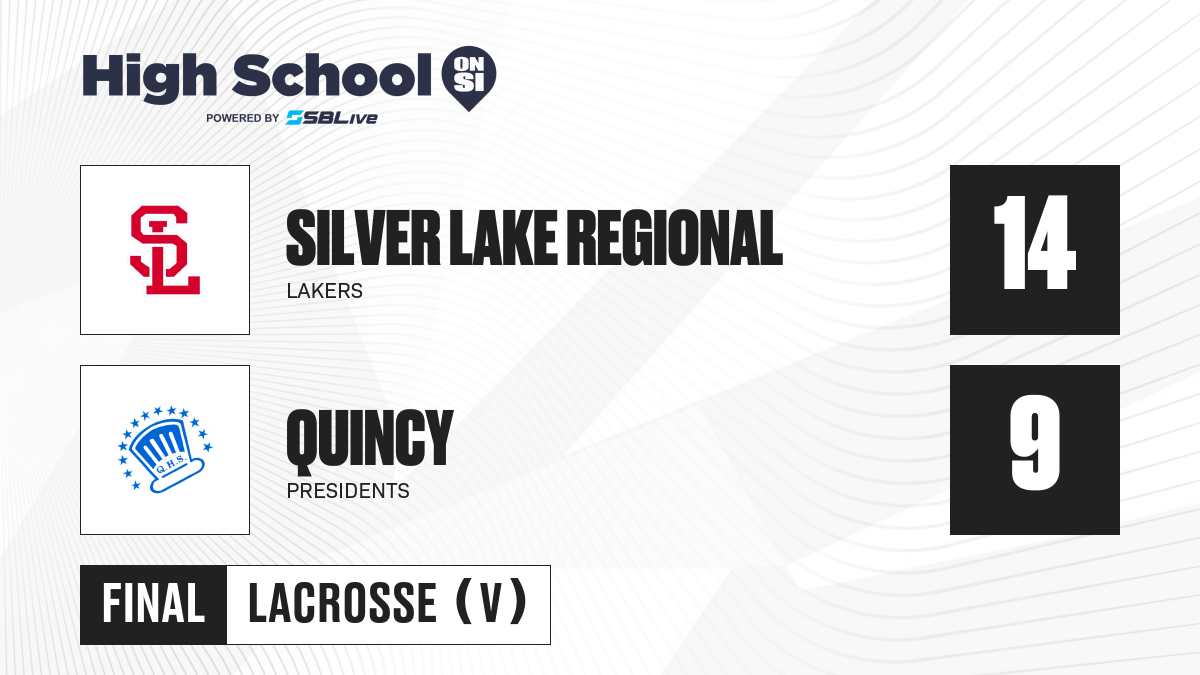 High School ON SI
POWERED BY SBLive

SL

SILVER LAKE REGIONAL
LAKERS

14

Q.H.S.

QUINCY
PRESIDENTS

9

FINAL LACROSSE (V)